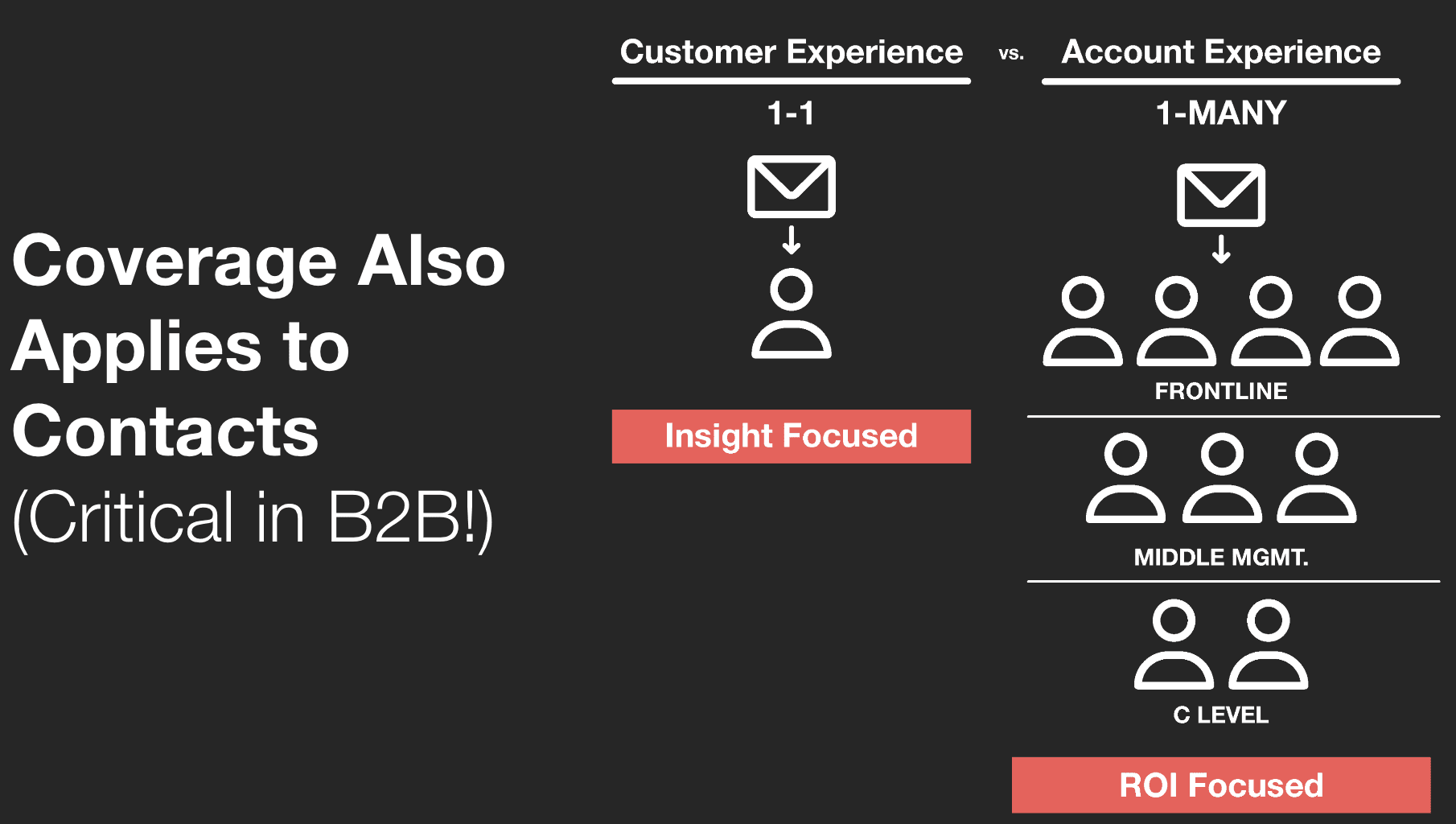 Coverage Also Applies to Contacts (Critical in B2B!)

Customer Experience

1-1

Insight Focused

vs.

Account Experience

1-MANY

FRONTLINE

MIDDLE MGMT.

C LEVEL

ROI Focused